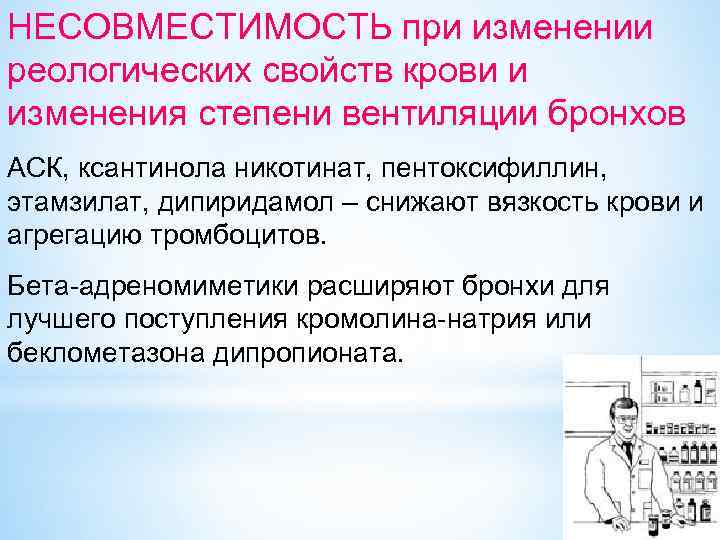 НЕСОВМЕСТИМОСТЬ при изменении реологических свойств крови и изменения степени вентиляции бронхов

АСК, ксантинола никотинат, пентоксифиллин, этамзилат, дипиридамол – снижают вязкость крови и агрегацию тромбоцитов.

Бета-адреномиметики расширяют бронхи для лучшего поступления кромолина-натрия или беклометазона дипропионата.